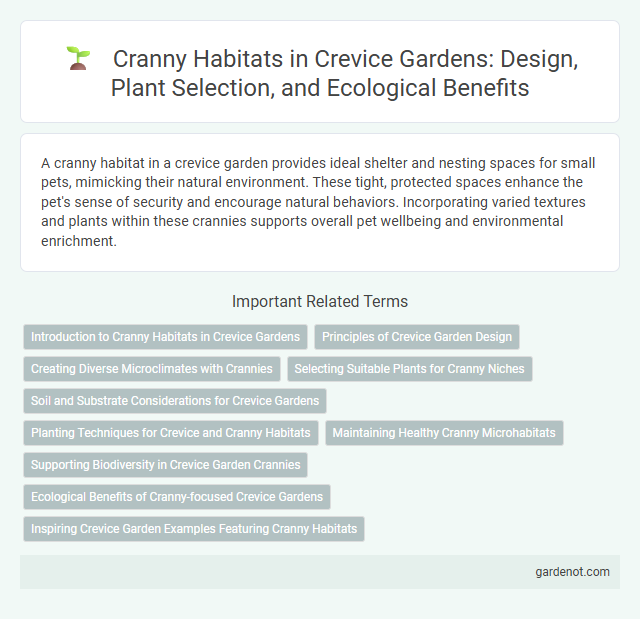 Cranny Habitats in Crevice Gardens: Design, Plant Selection, and Ecological Benefits

A cranny habitat in a crevice garden provides ideal shelter and nesting spaces for small pets, mimicking their natural environment. These tight, protected spaces enhance the pet's sense of security and encourage natural behaviors. Incorporating varied textures and plants within these crannies supports overall pet wellbeing and environmental enrichment.

Important Related Terms

Introduction to Cranny Habitats in Crevice Gardens

Principles of Crevice Garden Design

Creating Diverse Microclimates with Crannies

Selecting Suitable Plants for Cranny Niches

Soil and Substrate Considerations for Crevice Gardens

Planting Techniques for Crevice and Cranny Habitats

Maintaining Healthy Cranny Microhabitats

Supporting Biodiversity in Crevice Garden Crannies

Ecological Benefits of Cranny-focused Crevice Gardens

Inspiring Crevice Garden Examples Featuring Cranny Habitats

gardenot.com